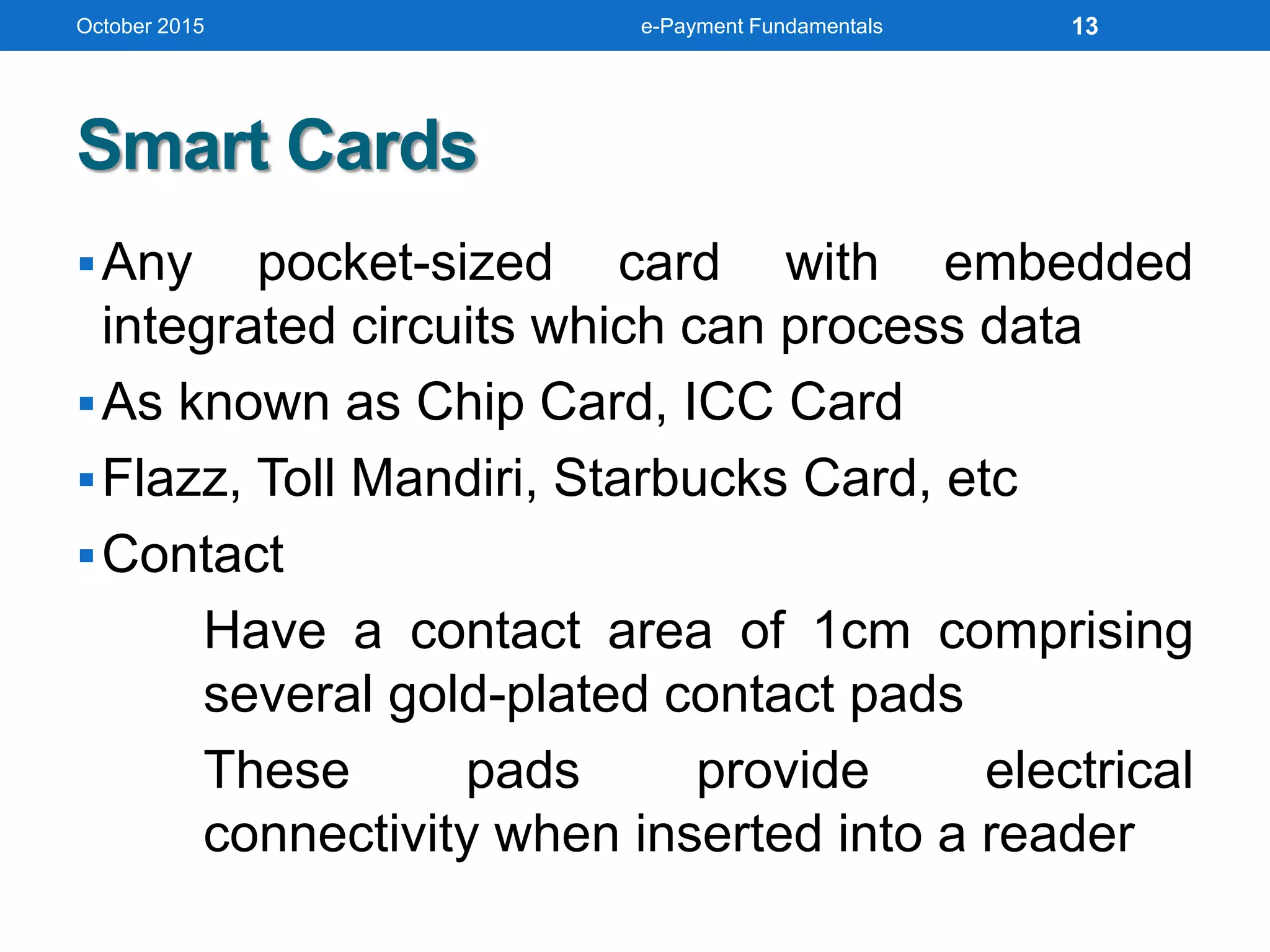 October 2015 e-Payment Fundamentals 13

Smart Cards

▪ Any pocket-sized card with embedded integrated circuits which can process data

▪ As known as Chip Card, ICC Card

▪ Flazz, Toll Mandiri, Starbucks Card, etc

▪ Contact

Have a contact area of 1cm comprising several gold-plated contact pads

These pads provide electrical connectivity when inserted into a reader